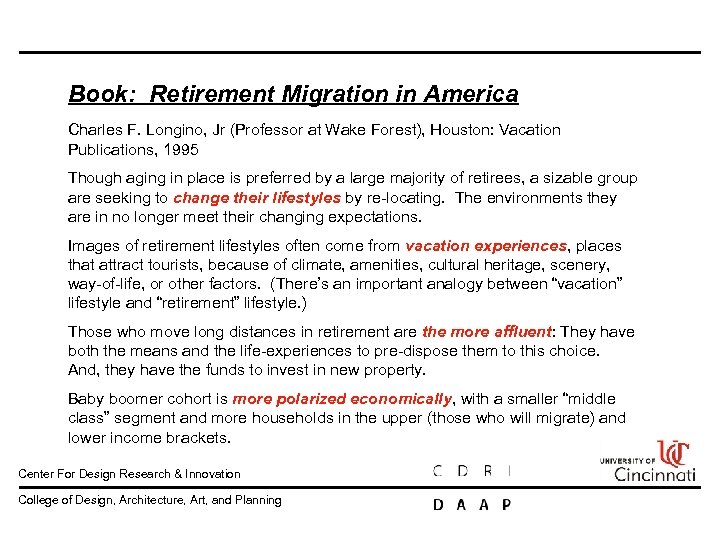 Book: Retirement Migration in America

Charles F. Longino, Jr (Professor at Wake Forest), Houston: Vacation Publications, 1995

Though aging in place is preferred by a large majority of retirees, a sizable group are seeking to change their lifestyles by re-locating. The environments they are in no longer meet their changing expectations.

Images of retirement lifestyles often come from vacation experiences, places that attract tourists, because of climate, amenities, cultural heritage, scenery, way-of-life, or other factors. (There's an important analogy between "vacation" lifestyle and "retirement" lifestyle.)

Those who move long distances in retirement are the more affluent: They have both the means and the life-experiences to pre-dispose them to this choice. And, they have the funds to invest in new property.

Baby boomer cohort is more polarized economically, with a smaller "middle class" segment and more households in the upper (those who will migrate) and lower income brackets.

Center For Design Research & Innovation

C D R I

UNIVERSITY OF Cincinnati

College of Design, Architecture, Art, and Planning

D A A P